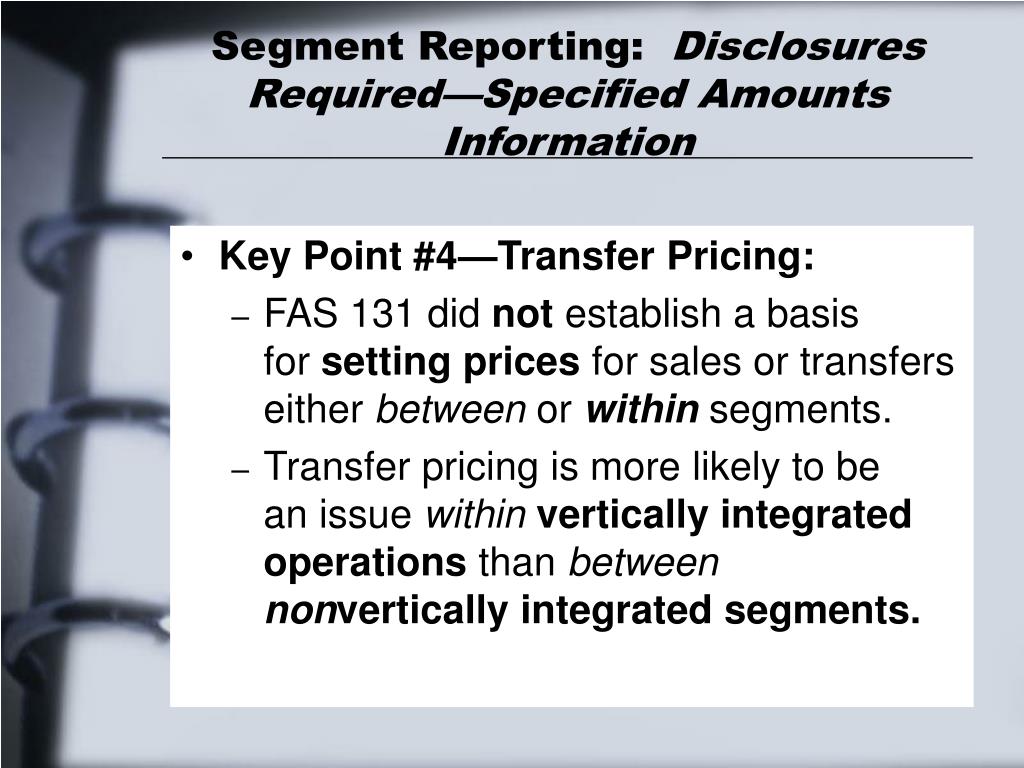 Segment Reporting: Disclosures Required—Specified Amounts Information

• Key Point #4—Transfer Pricing:
– FAS 131 did not establish a basis for setting prices for sales or transfers either between or within segments.
– Transfer pricing is more likely to be an issue within vertically integrated operations than between nonvertically integrated segments.